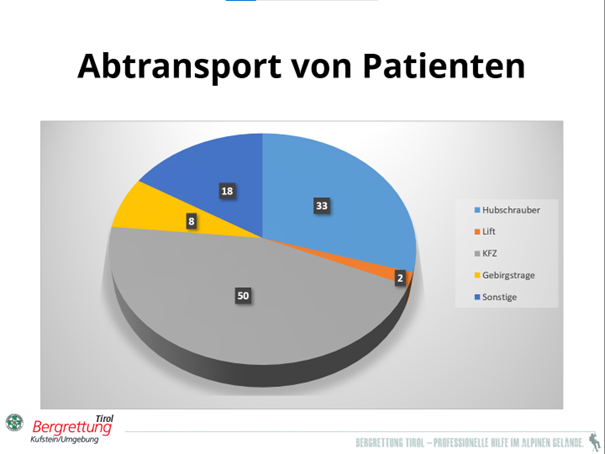 Abtransport von Patienten

18

33

8

2

50

Hubschrauber
Lift
KFZ
Gebirgstrage
Sonstige

Tirol
Bergrettung
Kufstein/Umgebung

BERGRETTUNG TIROL – PROFESSIONELLE HILFE IM ALPINEN GELÄNDE.